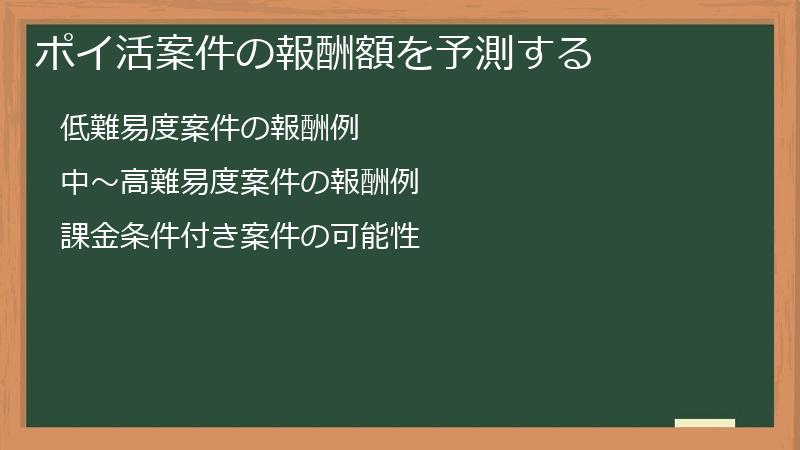 ポイ活案件の報酬額を予測する

低難易度案件の報酬例

中～高難易度案件の報酬例

課金条件付き案件の可能性